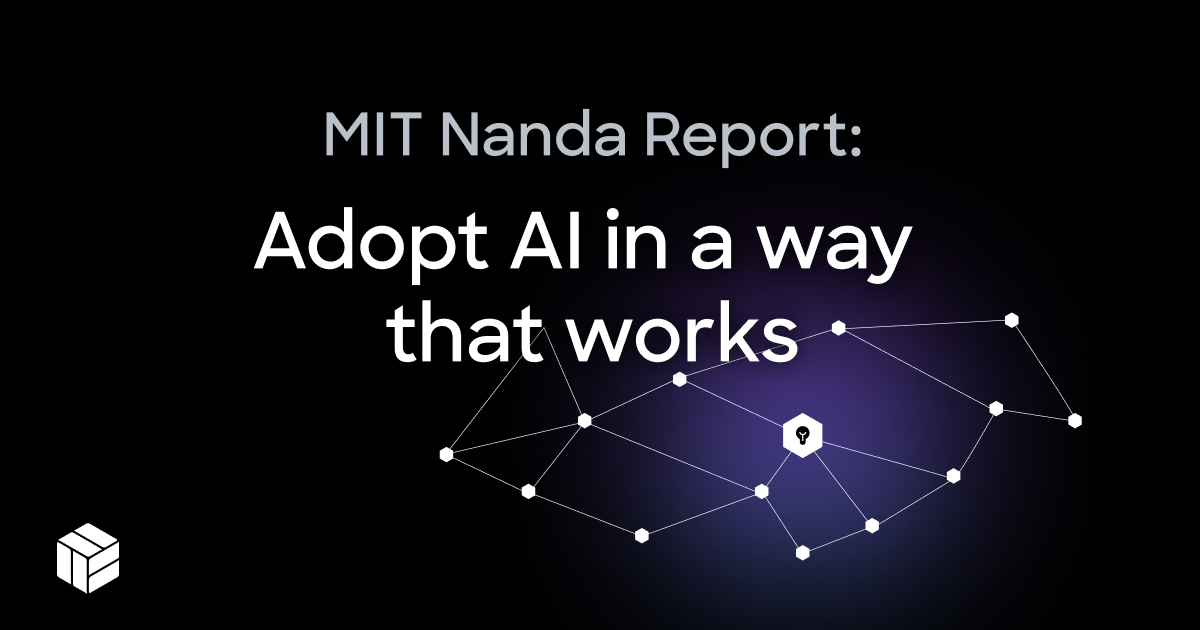 MIT Nanda Report:

Adopt AI in a way that works